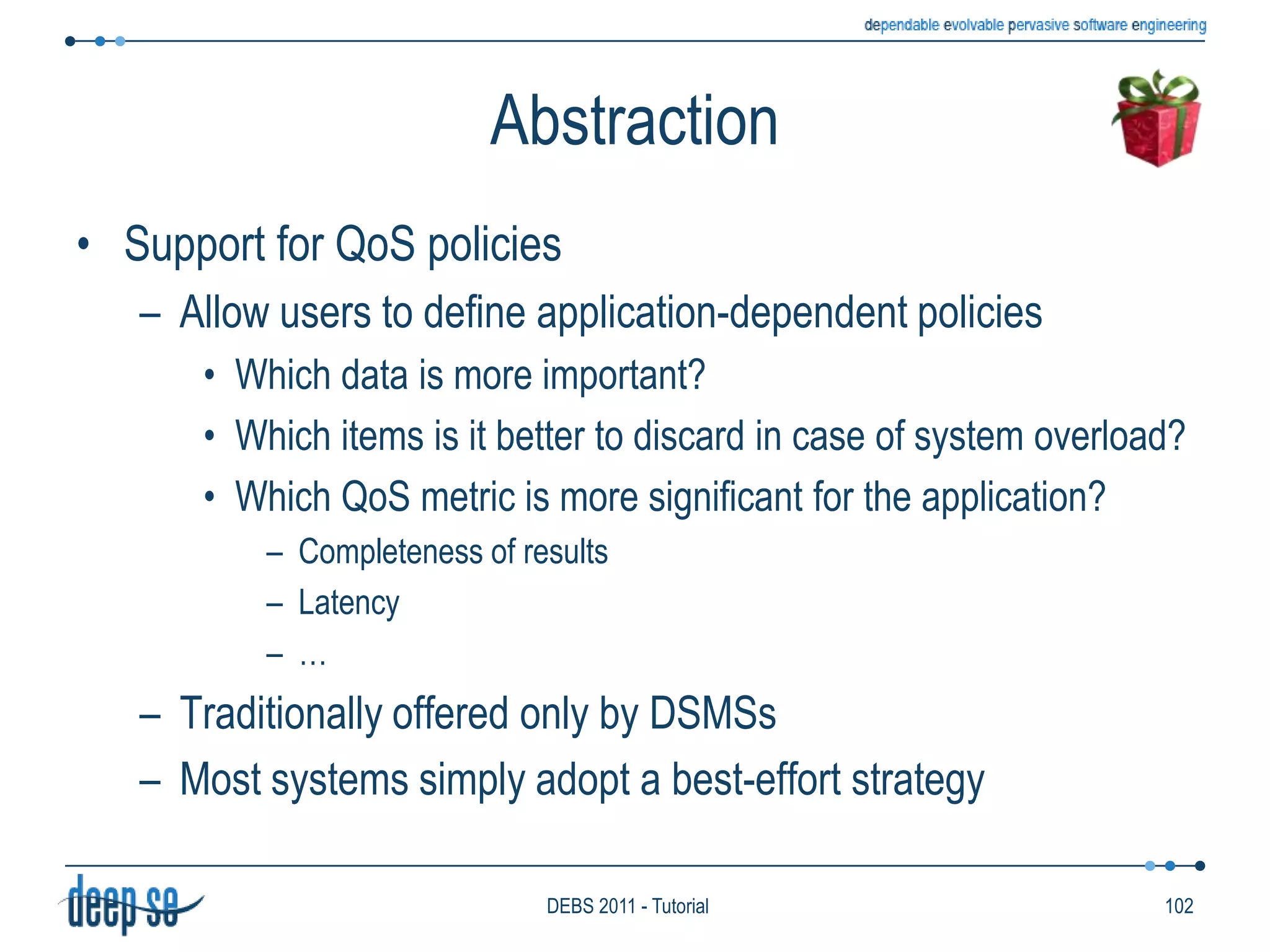 dependable evolvable pervasive software engineering

Abstraction

• Support for QoS policies
– Allow users to define application-dependent policies
• Which data is more important?
• Which items is it better to discard in case of system overload?
• Which QoS metric is more significant for the application?
– Completeness of results
– Latency
– …
– Traditionally offered only by DSMSs
– Most systems simply adopt a best-effort strategy

deep se

DEBS 2011 - Tutorial

102